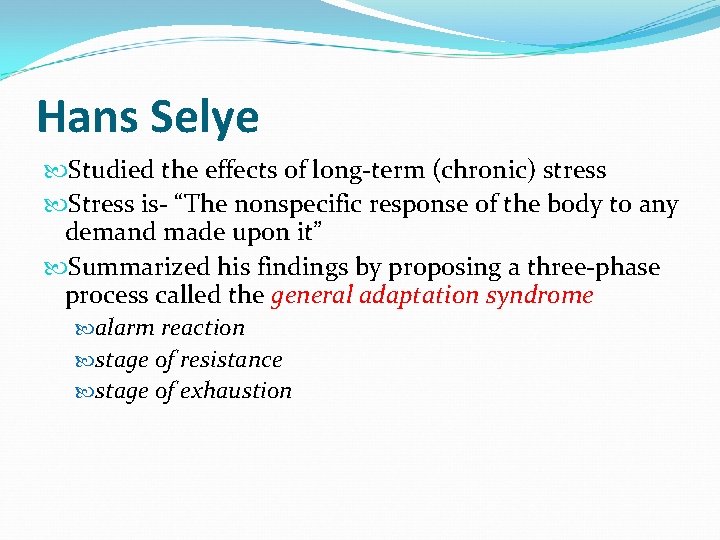 Hans Selye

Studied the effects of long-term (chronic) stress

Stress is- “The nonspecific response of the body to any demand made upon it”

Summarized his findings by proposing a three-phase process called the general adaptation syndrome

alarm reaction

stage of resistance

stage of exhaustion